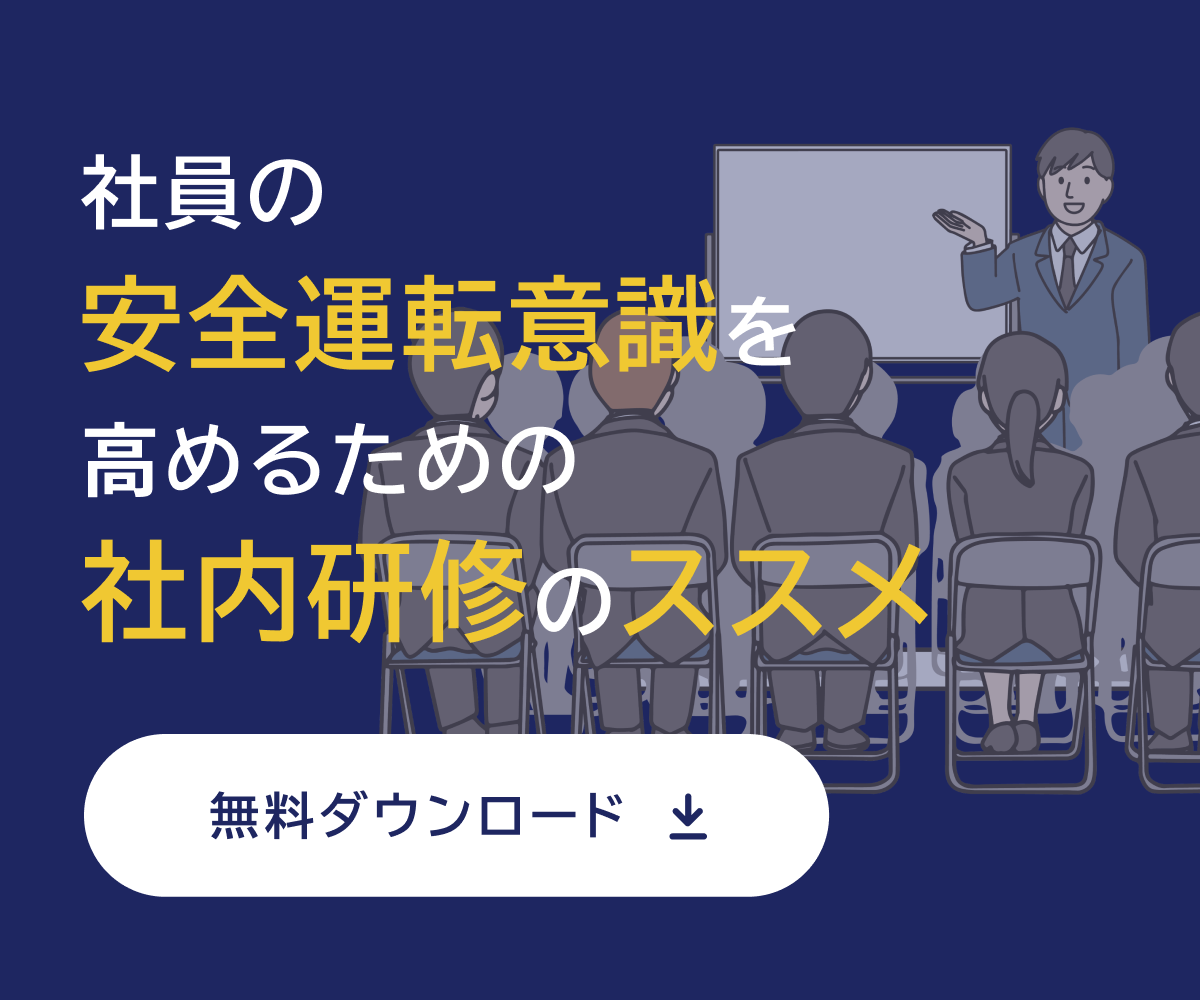 社員の
安全運転意識を
高めるための
社内研修のススメ

無料ダウンロード